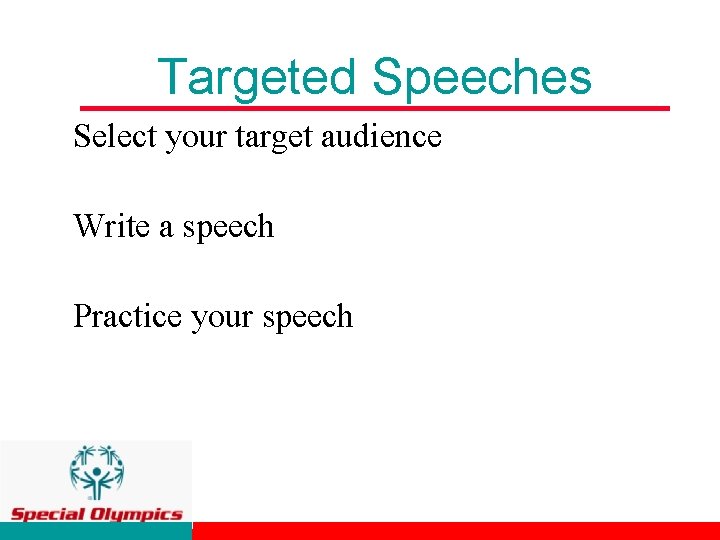 Targeted Speeches

Select your target audience

Write a speech

Practice your speech

Special Olympics